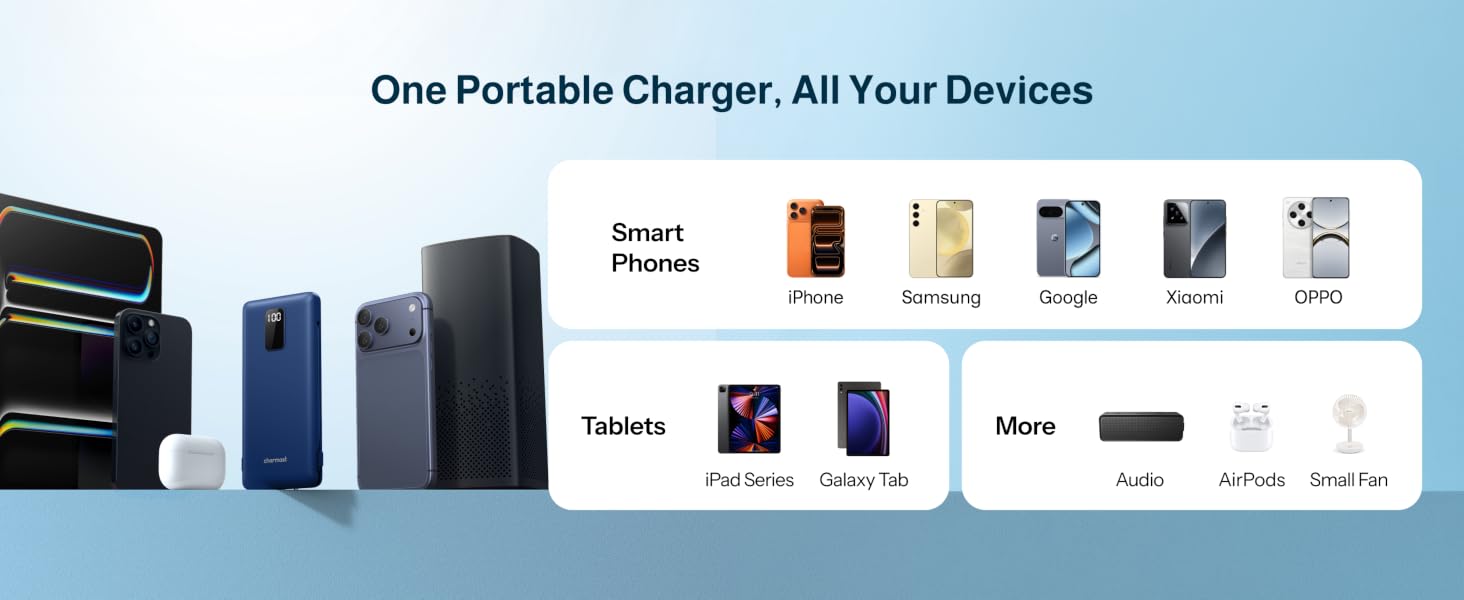 One Portable Charger, All Your Devices

100

charmast

Smart Phones

iPhone

Samsung

Google

Xiaomi

OPPO

Tablets

iPad Series

Galaxy Tab

More

Audio

AirPods

Small Fan